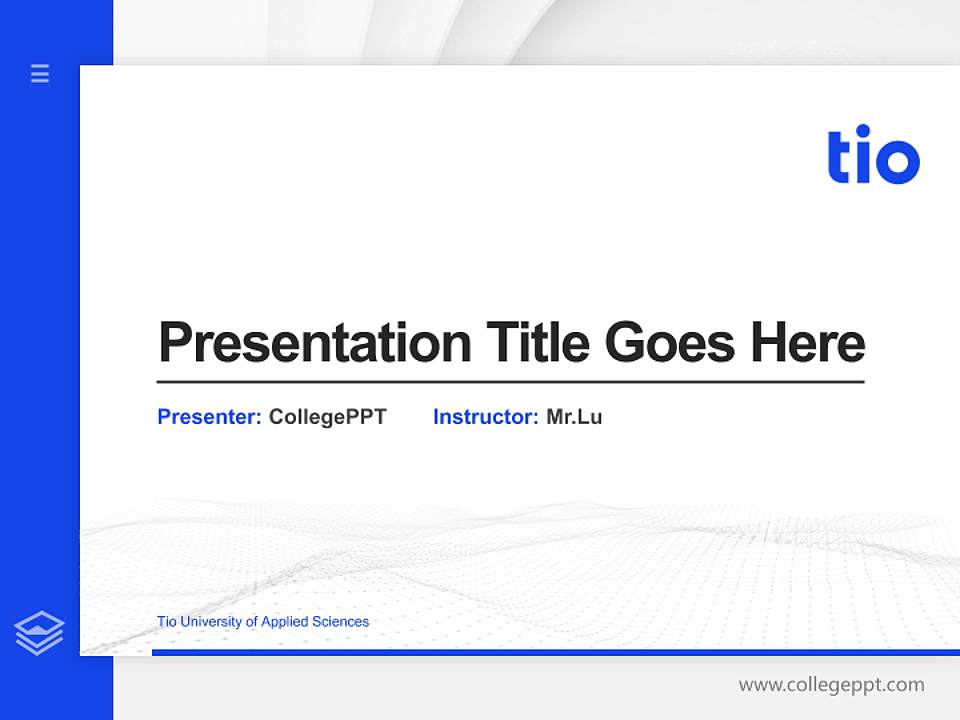 tio

Presentation Title Goes Here

Presenter: CollegePPT Instructor: Mr.Lu

Tio University of Applied Sciences

www.collegeppt.com